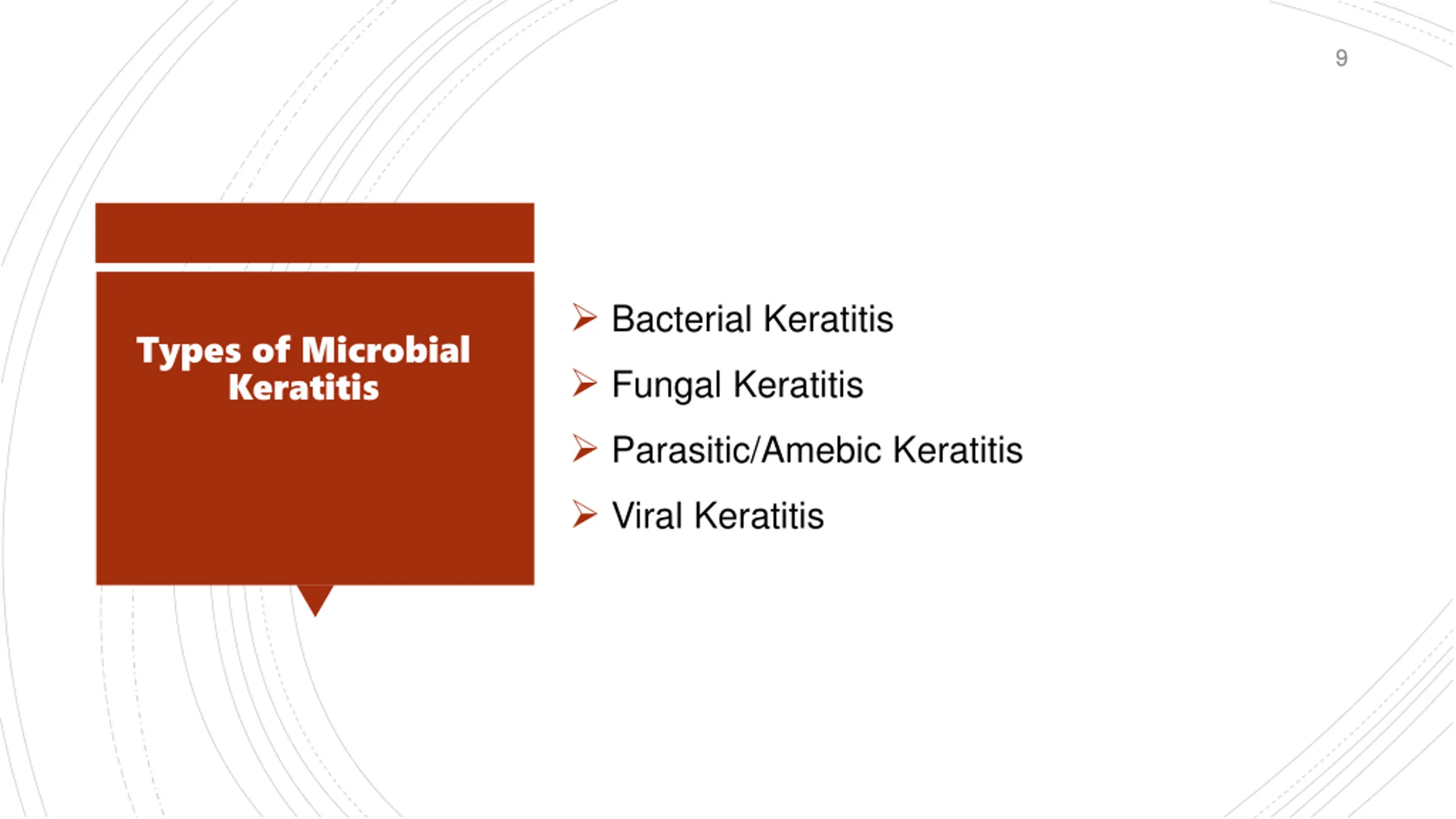 9

Types of Microbial Keratitis

➢ Bacterial Keratitis
➢ Fungal Keratitis
➢ Parasitic/Amebic Keratitis
➢ Viral Keratitis